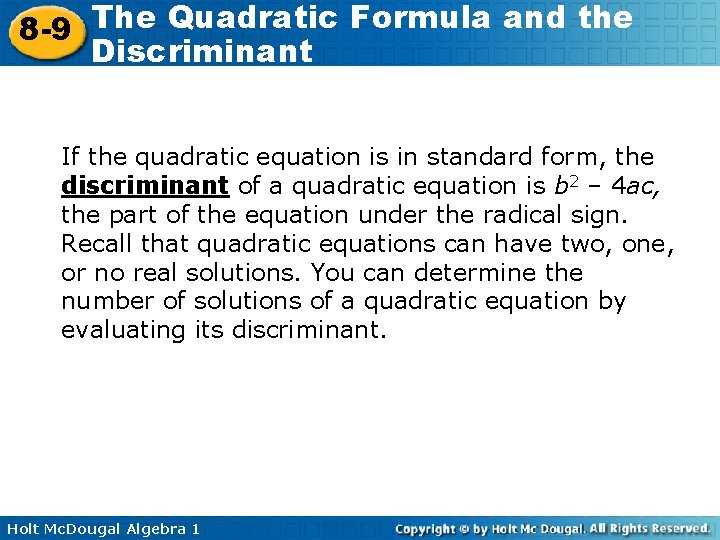 8-9 The Quadratic Formula and the Discriminant

If the quadratic equation is in standard form, the discriminant of a quadratic equation is $b^2 - 4ac$, the part of the equation under the radical sign. Recall that quadratic equations can have two, one, or no real solutions. You can determine the number of solutions of a quadratic equation by evaluating its discriminant.

Holt McDougal Algebra 1

Copyright © by Holt Mc Dougal. All Rights Reserved.